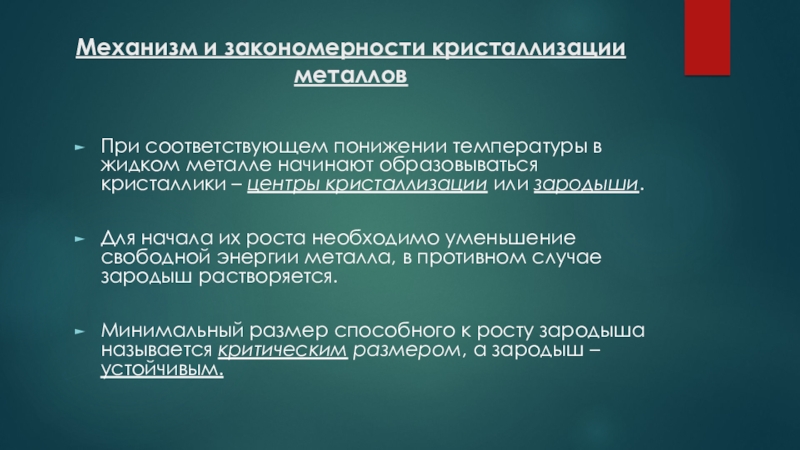 Механизм и закономерности кристаллизации металлов

При соответствующем понижении температуры в жидком металле начинают образовываться кристаллики – центры кристаллизации или зародыши.

Для начала их роста необходимо уменьшение свободной энергии металла, в противном случае зародыш растворяется.

Минимальный размер способного к росту зародыша называется критическим размером, а зародыш – устойчивым.